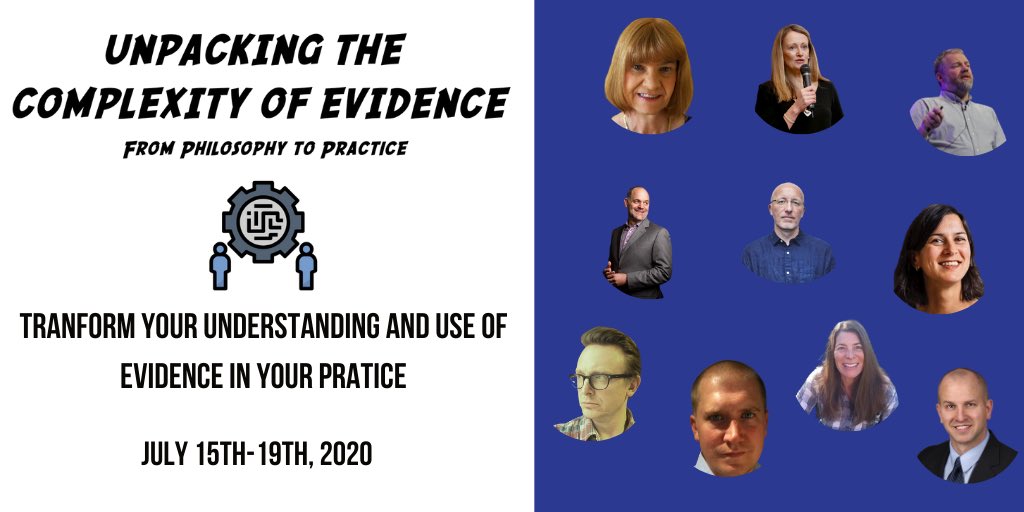 UNPACKING THE COMPLEXITY OF EVIDENCE

FROM PHILOSOPHY TO PRACTICE

TRANFORM YOUR UNDERSTANDING AND USE OF EVIDENCE IN YOUR PRATICE

JULY 15TH-19TH, 2020